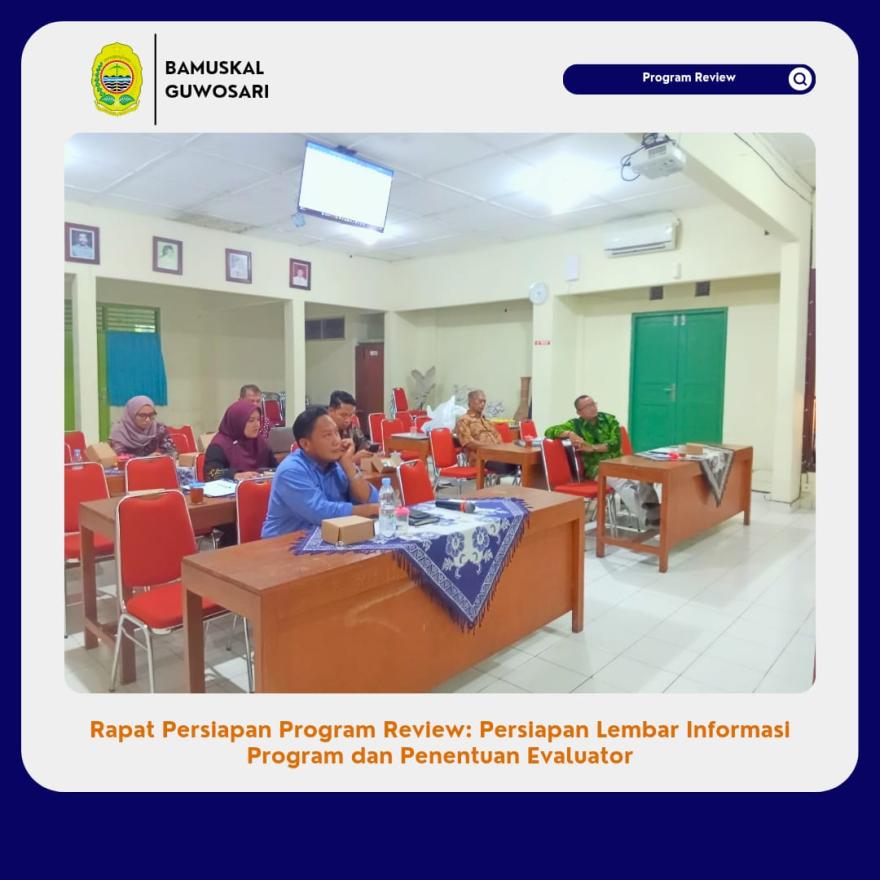 BAMUSKAL GUWOSARI

Program Review

Rapat Persiapan Program Review: Persiapan Lembar Informasi Program dan Penentuan Evaluator